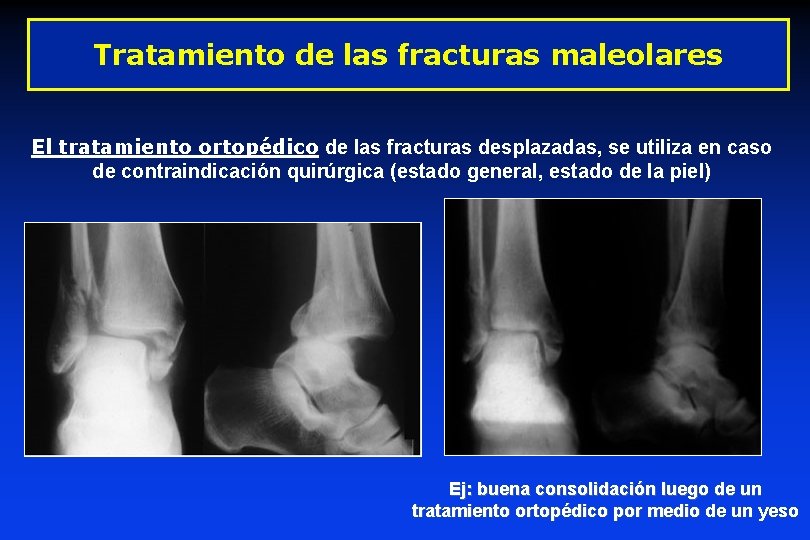 Tratamiento de las fracturas maleolares

El tratamiento ortopédico de las fracturas desplazadas, se utiliza en caso de contraindicación quirúrgica (estado general, estado de la piel)

Ej: buena consolidación luego de un tratamiento ortopédico por medio de un yeso